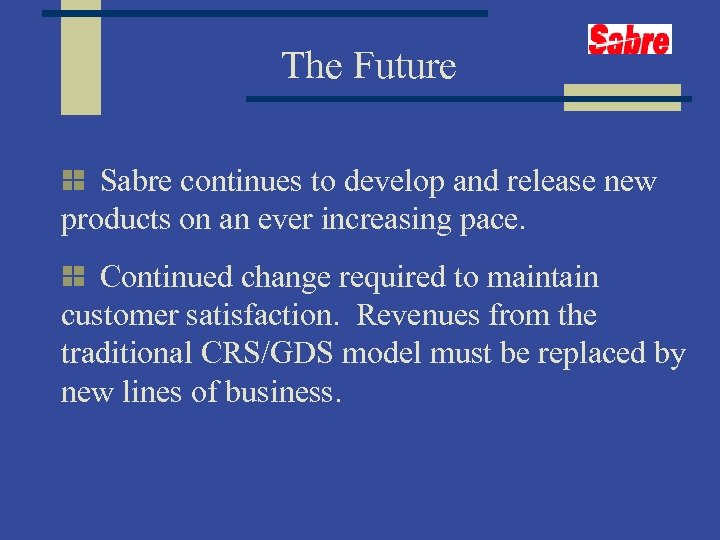 Sabre

The Future

Sabre continues to develop and release new products on an ever increasing pace.

Continued change required to maintain customer satisfaction. Revenues from the traditional CRS/GDS model must be replaced by new lines of business.